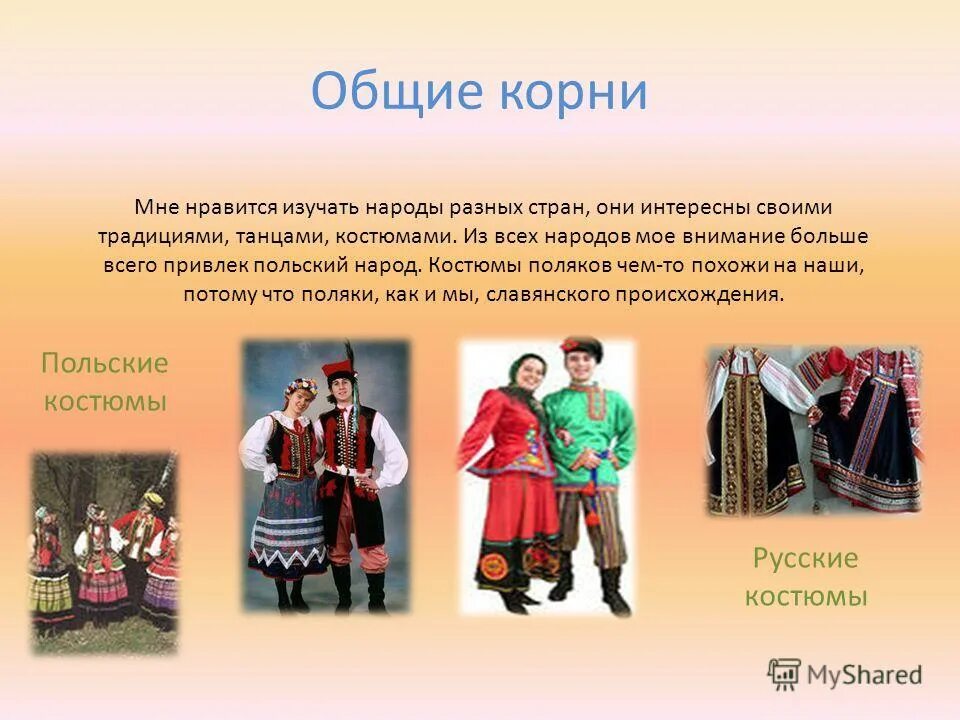 Общие корни

Мне нравится изучать народы разных стран, они интересны своими традициями, танцами, костюмами. Из всех народов мое внимание больше всего привлек польский народ. Костюмы поляков чем-то похожи на наши, потому что поляки, как и мы, славянского происхождения.

Польские костюмы

Русские костюмы

MyShared